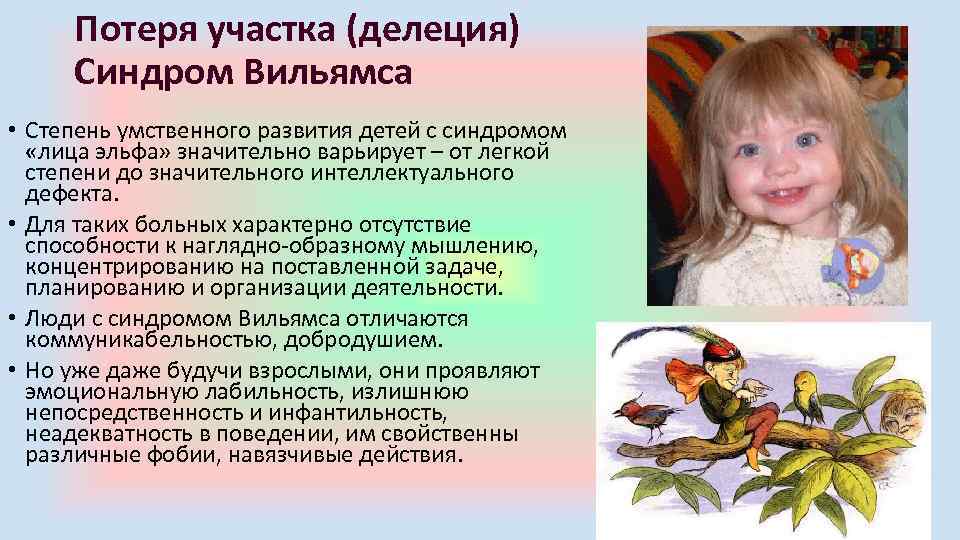 Потеря участка (делеция)
Синдром Вильямса

• Степень умственного развития детей с синдромом «лица эльфа» значительно варьирует – от легкой степени до значительного интеллектуального дефекта.
• Для таких больных характерно отсутствие способности к наглядно-образному мышлению, концентрированию на поставленной задаче, планированию и организации деятельности.
• Люди с синдромом Вильямса отличаются коммуникабельностью, добродушием.
• Но уже даже будучи взрослыми, они проявляют эмоциональную лабильность, излишнюю непосредственность и инфантильность, неадекватность в поведении, им свойственны различные фобии, навязчивые действия.